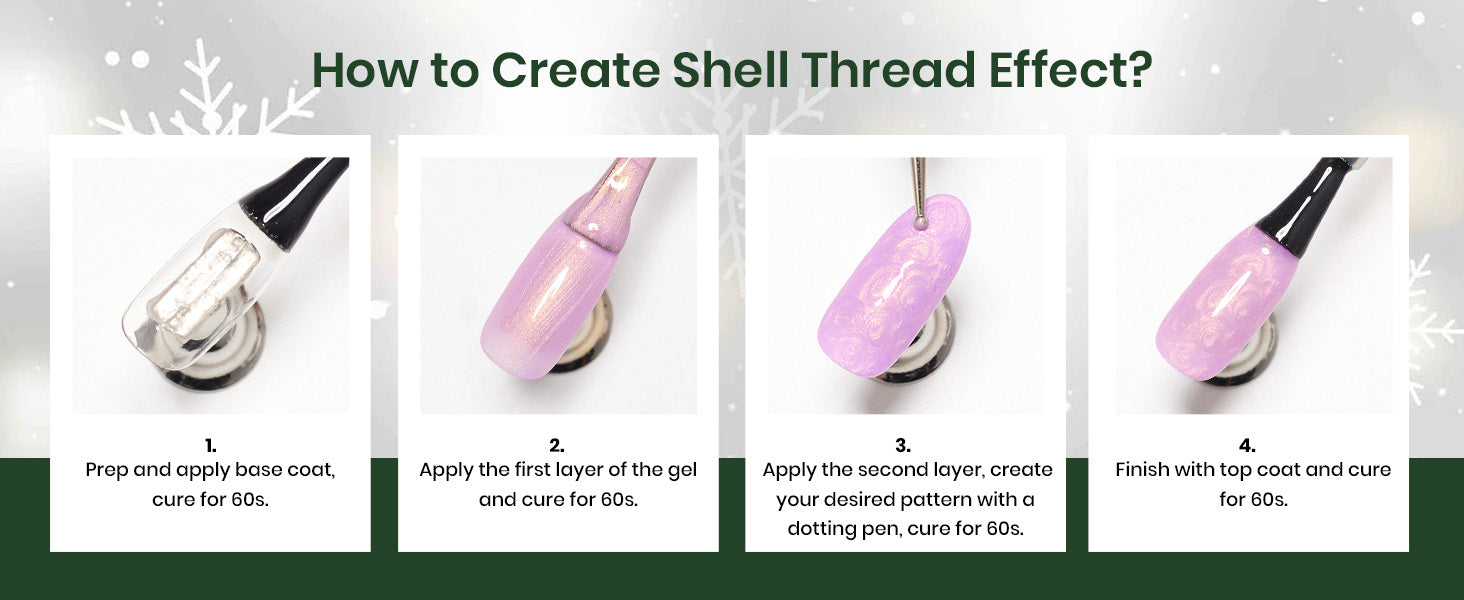 How to Create Shell Thread Effect?

1.
Prep and apply base coat, cure for 60s.

2.
Apply the first layer of the gel and cure for 60s.

3.
Apply the second layer, create your desired pattern with a dotting pen, cure for 60s.

4.
Finish with top coat and cure for 60s.